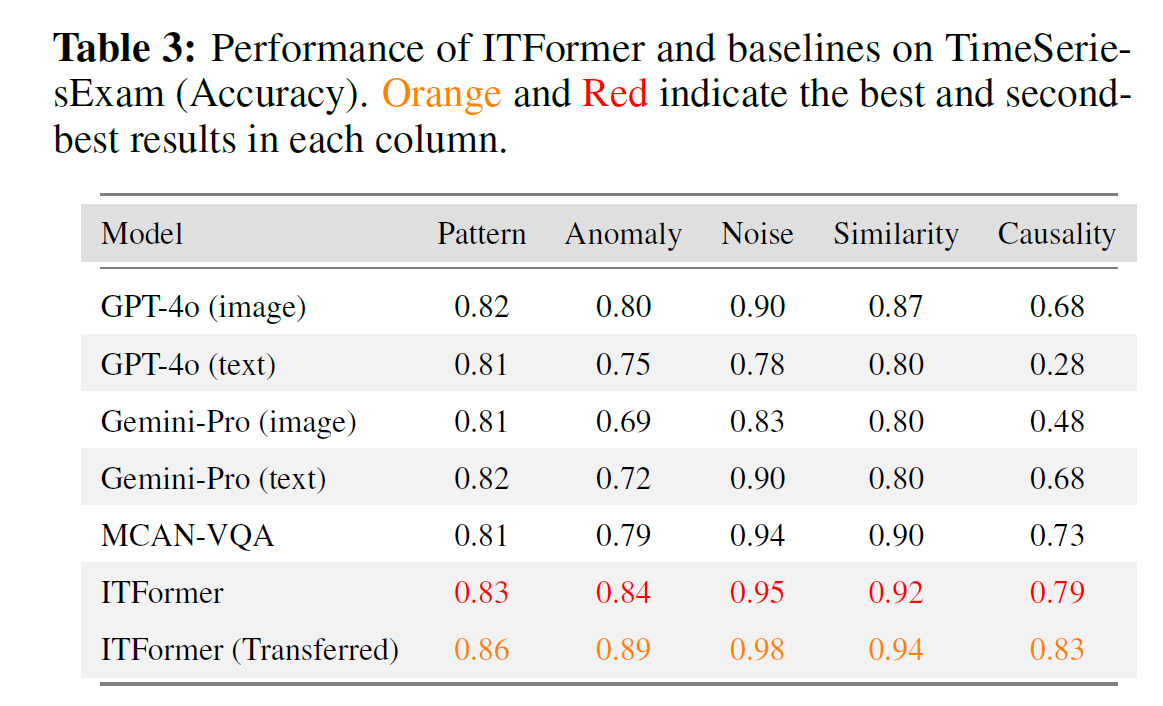 **Table 3:** Performance of ITFormer and baselines on TimeSeriesExam (Accuracy). Orange and Red indicate the best and second-best results in each column.

| Model | Pattern | Anomaly | Noise | Similarity | Causality |
|---|---|---|---|---|---|
| GPT-4o (image) | 0.82 | 0.80 | 0.90 | 0.87 | 0.68 |
| GPT-4o (text) | 0.81 | 0.75 | 0.78 | 0.80 | 0.28 |
| Gemini-Pro (image) | 0.81 | 0.69 | 0.83 | 0.80 | 0.48 |
| Gemini-Pro (text) | 0.82 | 0.72 | 0.90 | 0.80 | 0.68 |
| MCAN-VQA | 0.81 | 0.79 | 0.94 | 0.90 | 0.73 |
| ITFormer | 0.83 | 0.84 | 0.95 | 0.92 | 0.79 |
| ITFormer (Transferred) | 0.86 | 0.89 | 0.98 | 0.94 | 0.83 |